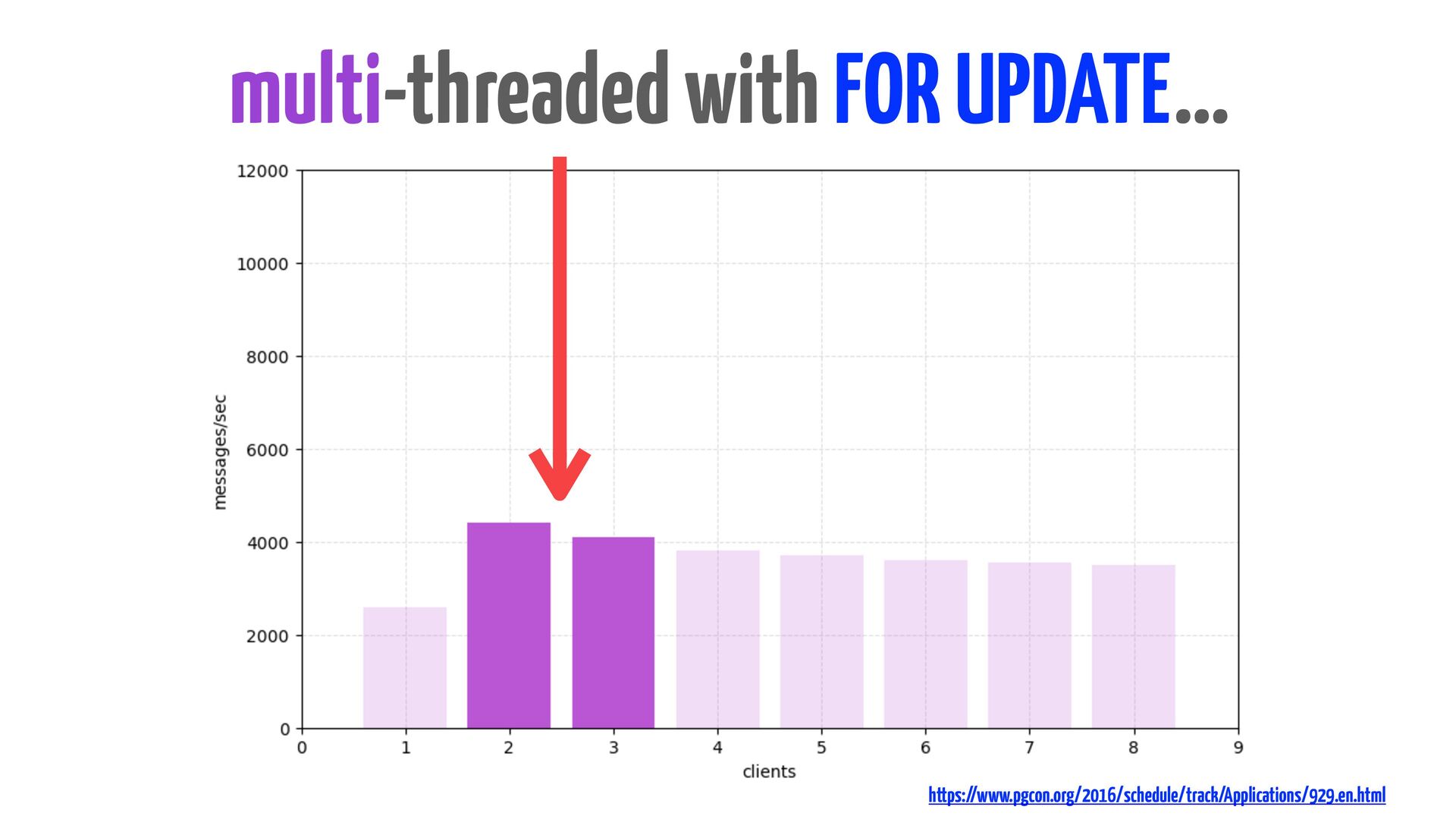 multi-threaded with FOR UPDATE...

12000
10000
8000
6000
4000
2000
0

messages/sec

0 1 2 3 4 5 6 7 8 9

clients

https://www.pgcon.org/2016/schedule/track/Applications/929.en.html